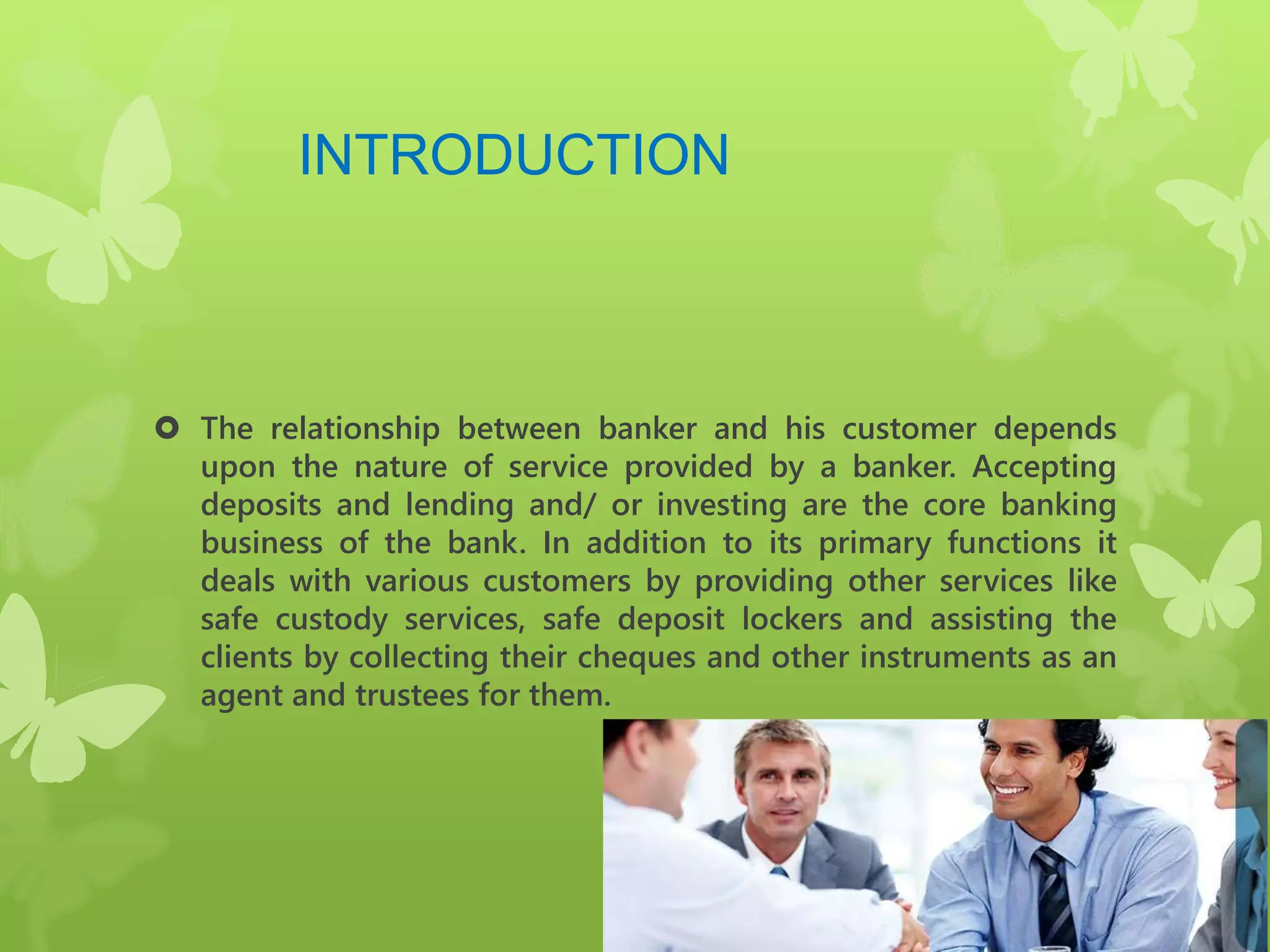 INTRODUCTION

The relationship between banker and his customer depends upon the nature of service provided by a banker. Accepting deposits and lending and/ or investing are the core banking business of the bank. In addition to its primary functions it deals with various customers by providing other services like safe custody services, safe deposit lockers and assisting the clients by collecting their cheques and other instruments as an agent and trustees for them.